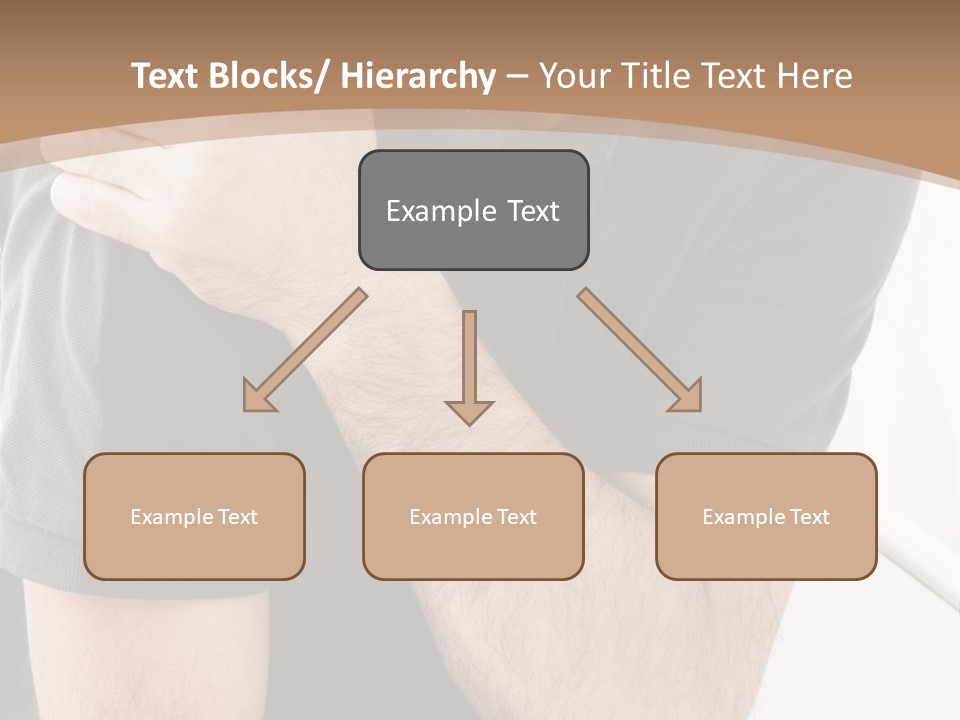 Text Blocks/ Hierarchy – Your Title Text Here

Example Text

Example Text

Example Text

Example Text